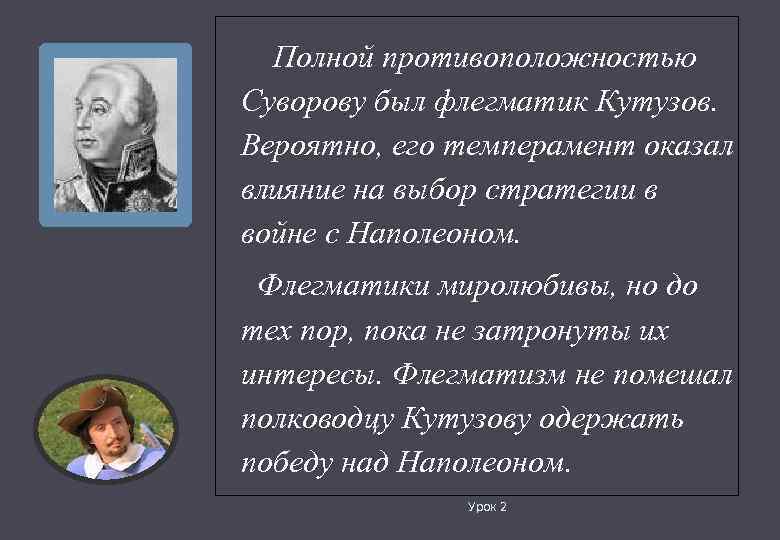 Полной противоположностью Суворову был флегматик Кутузов. Вероятно, его темперамент оказал влияние на выбор стратегии в войне с Наполеоном.

Флегматики миролюбивы, но до тех пор, пока не затронуты их интересы. Флегматизм не помешал полководцу Кутузову одержать победу над Наполеоном.

Урок 2